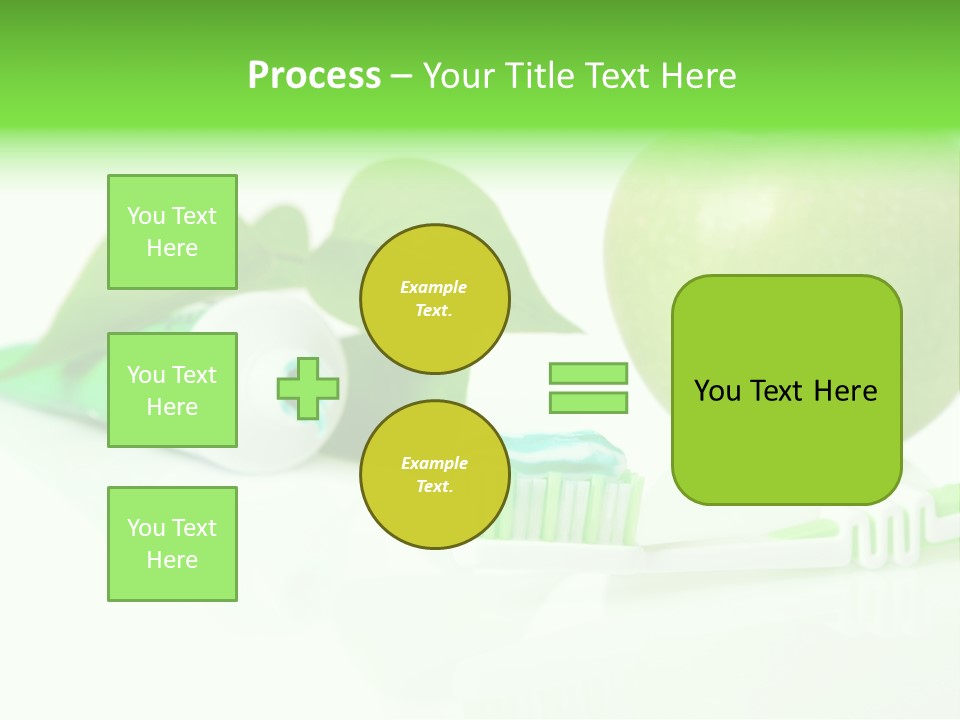 Process – Your Title Text Here

You Text Here

You Text Here

You Text Here

Example Text.

Example Text.

You Text Here